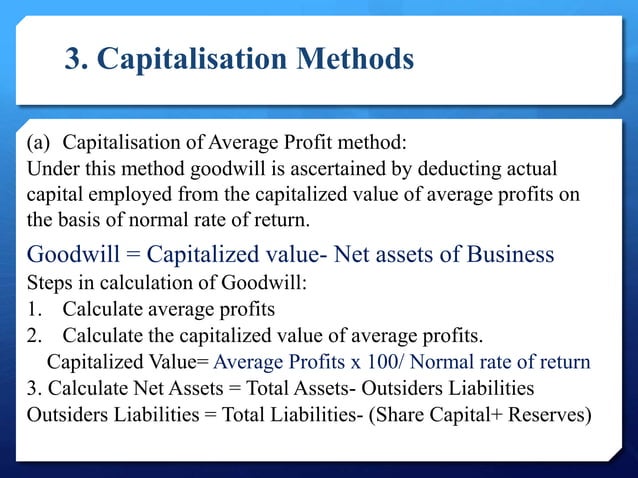 3. Capitalisation Methods

(a) Capitalisation of Average Profit method:
Under this method goodwill is ascertained by deducting actual capital employed from the capitalized value of average profits on the basis of normal rate of return.

Goodwill = Capitalized value- Net assets of Business
Steps in calculation of Goodwill:
1. Calculate average profits
2. Calculate the capitalized value of average profits.
Capitalized Value= Average Profits x 100/ Normal rate of return
3. Calculate Net Assets = Total Assets- Outsiders Liabilities
Outsiders Liabilities = Total Liabilities- (Share Capital+ Reserves)